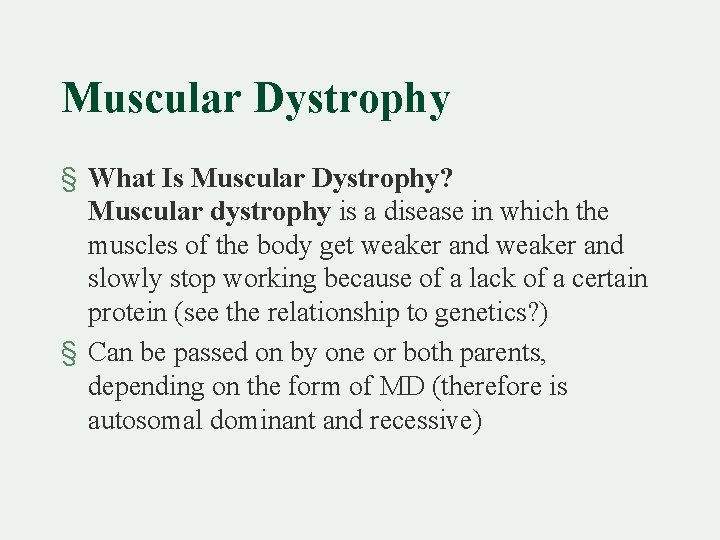 Muscular Dystrophy

§ What Is Muscular Dystrophy?
Muscular dystrophy is a disease in which the muscles of the body get weaker and weaker and slowly stop working because of a lack of a certain protein (see the relationship to genetics?)

§ Can be passed on by one or both parents, depending on the form of MD (therefore is autosomal dominant and recessive)